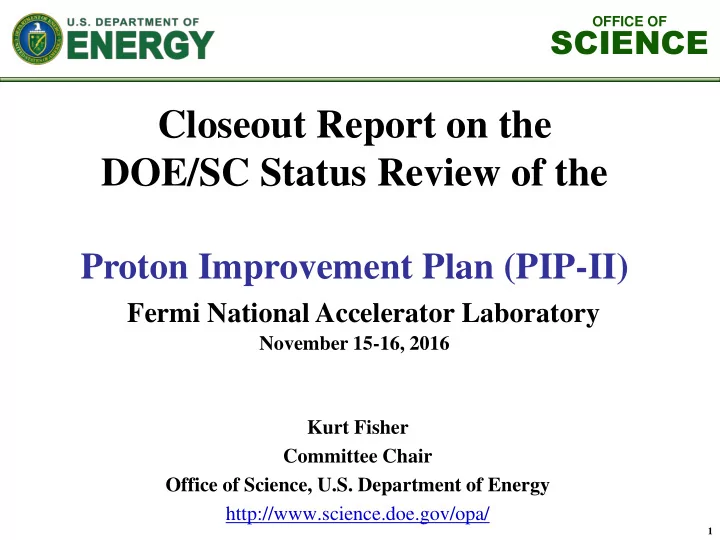 U.S. DEPARTMENT OF
ENERGY

OFFICE OF
SCIENCE

Closeout Report on the
DOE/SC Status Review of the

Proton Improvement Plan (PIP-II)

Fermi National Accelerator Laboratory
November 15-16, 2016

Kurt Fisher
Committee Chair
Office of Science, U.S. Department of Energy
http://www.science.doe.gov/opa/

1